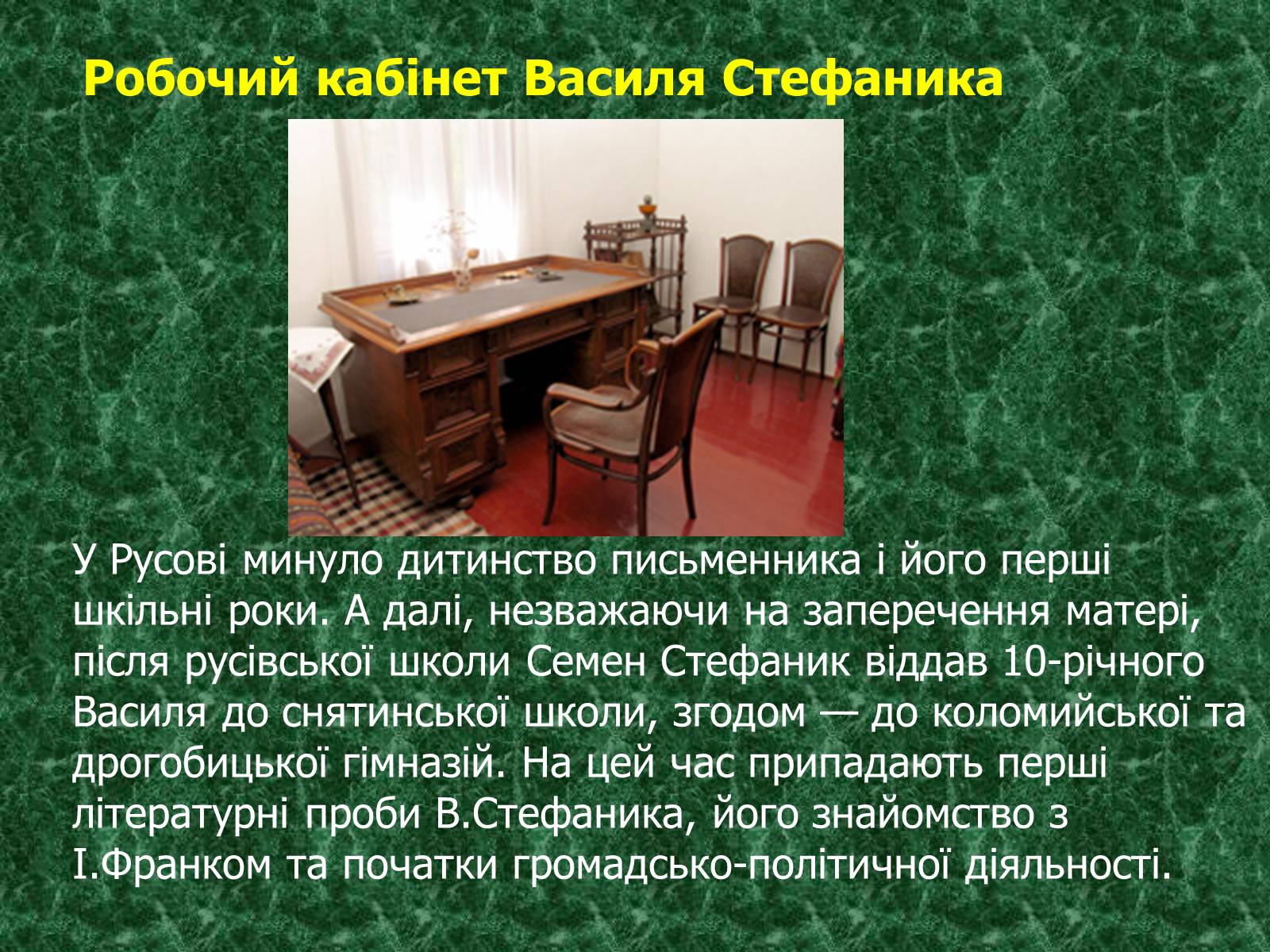 Робочий кабінет Василя Стефаника

У Русові минуло дитинство письменника і його перші шкільні роки. А далі, незважаючи на заперечення матері, після русівської школи Семен Стефаник віддав 10-річного Василя до снятинської школи, згодом — до коломийської та дрогобицької гімназій. На цей час припадають перші літературні проби В.Стефаника, його знайомство з І.Франком та початки громадсько-політичної діяльності.